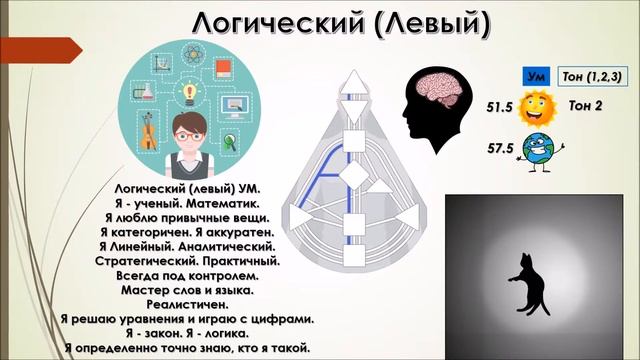 Логический (Левый)

Ум

Тон (1,2,3)

51.5

Тон 2

57.5

Логический (левый) УМ.
Я - ученый. Математик.
Я люблю привычные вещи.
Я категоричен. Я аккуратен.
Я Линейный. Аналитический.
Стратегический. Практичный.
Всегда под контролем.
Мастер слов и языка.
Реалистичен.
Я решаю уравнения и играю с цифрами.
Я - закон. Я - логика.
Я определенно точно знаю, кто я такой.